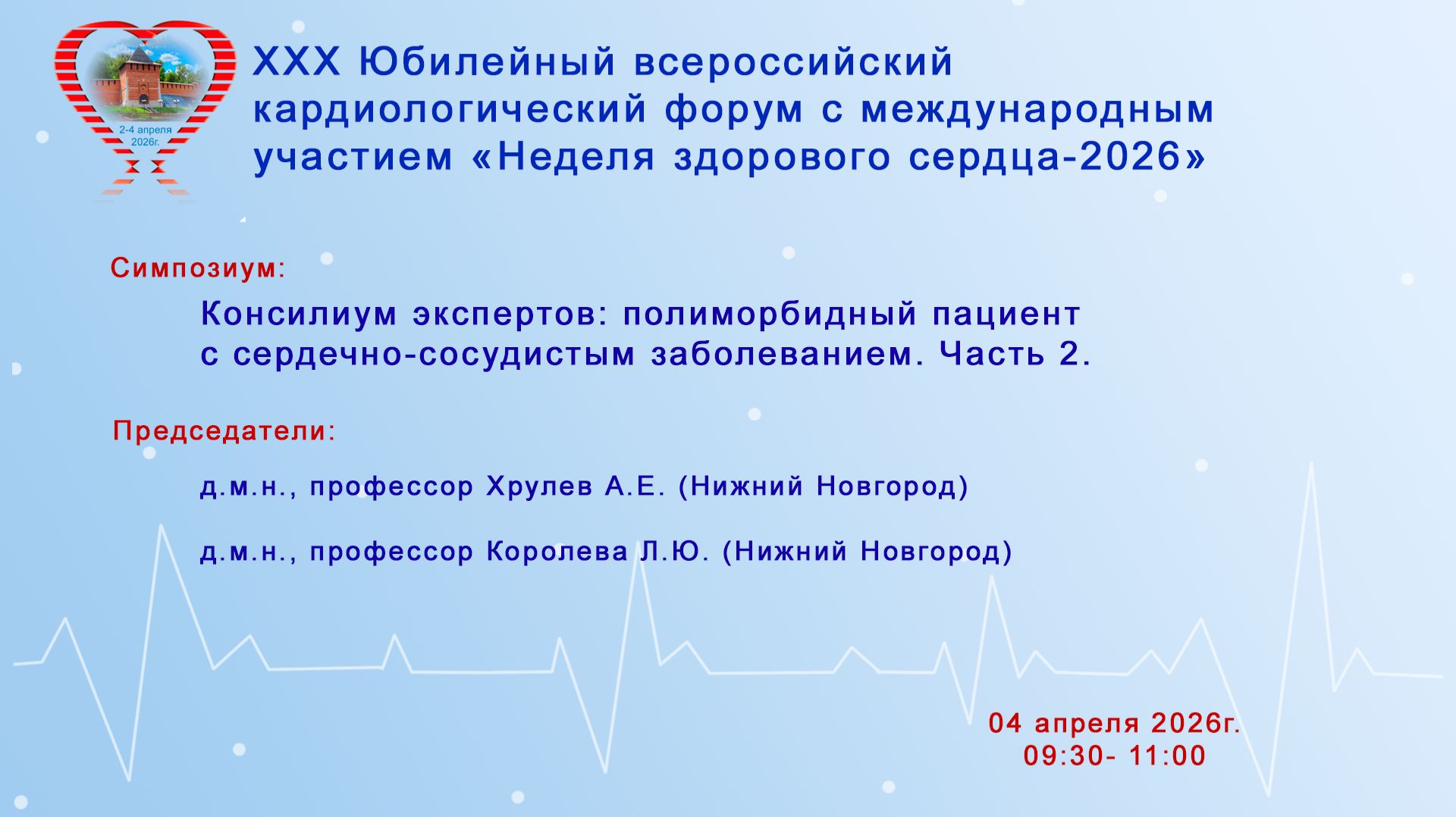 2-4 апреля 2026г.

XXX Юбилейный всероссийский кардиологический форум с международным участием «Неделя здорового сердца-2026»

Симпозиум:

Консилиум экспертов: полиморбидный пациент с сердечно-сосудистым заболеванием. Часть 2.

Председатели:

д.м.н., профессор Хрулев А.Е. (Нижний Новгород)

д.м.н., профессор Королева Л.Ю. (Нижний Новгород)

04 апреля 2026г.
09:30- 11:00